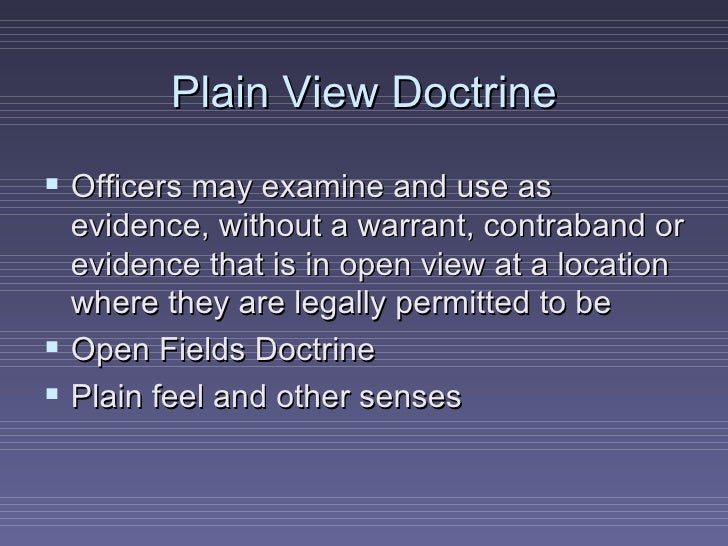 Plain View Doctrine

▪ Officers may examine and use as evidence, without a warrant, contraband or evidence that is in open view at a location where they are legally permitted to be
▪ Open Fields Doctrine
▪ Plain feel and other senses